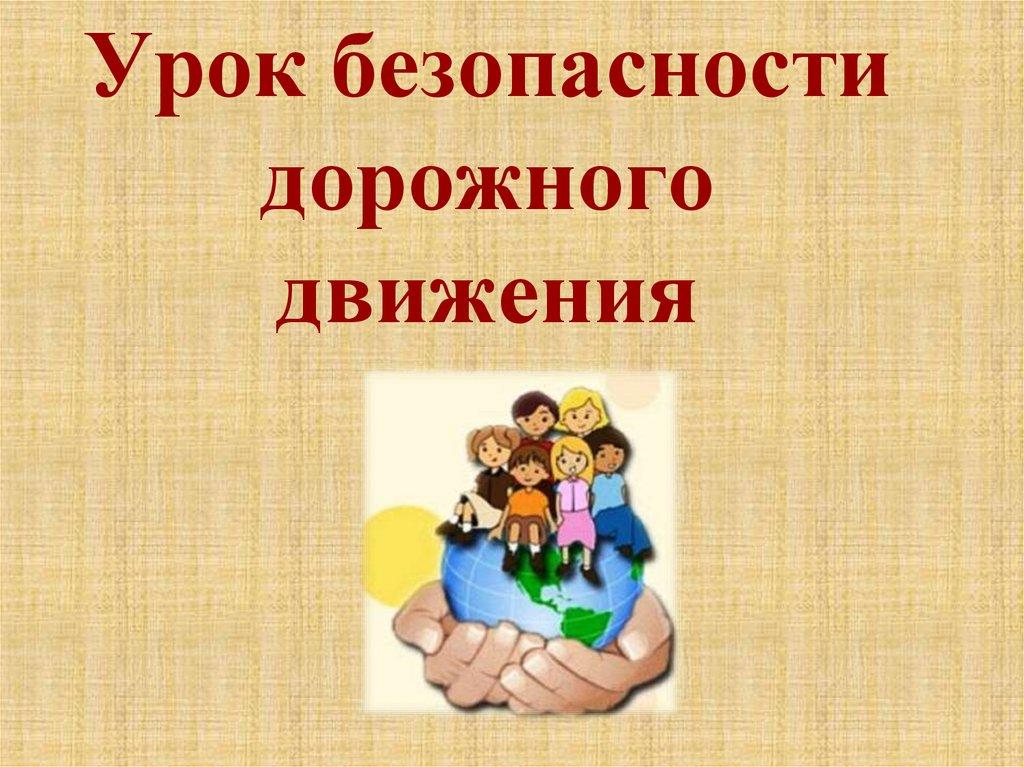 Урок безопасности дорожного движения